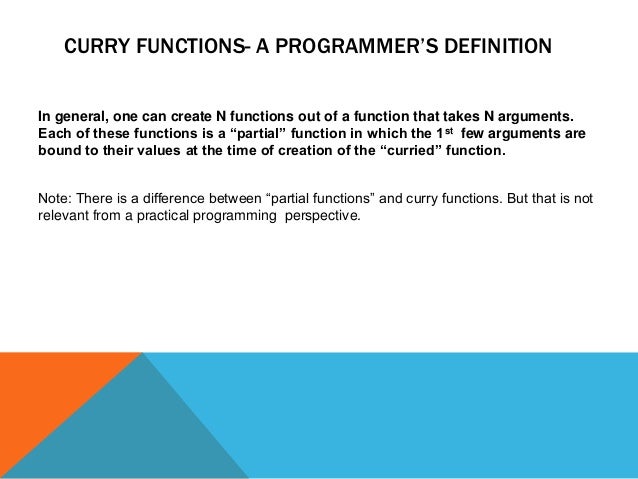 CURRY FUNCTIONS– A PROGRAMMER'S DEFINITION

In general, one can create N functions out of a function that takes N arguments. Each of these functions is a "partial" function in which the 1st few arguments are bound to their values at the time of creation of the "curried" function.

Note: There is a difference between "partial functions" and curry functions. But that is not relevant from a practical programming perspective.